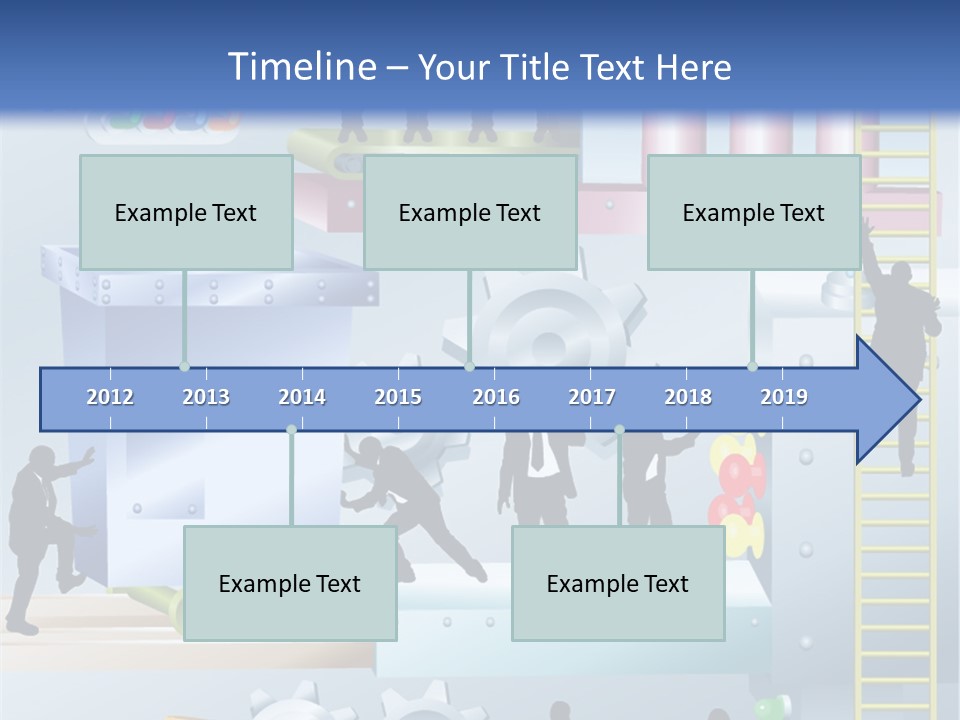 Timeline – Your Title Text Here

Example Text

Example Text

Example Text

2012 2013 2014 2015 2016 2017 2018 2019

Example Text

Example Text